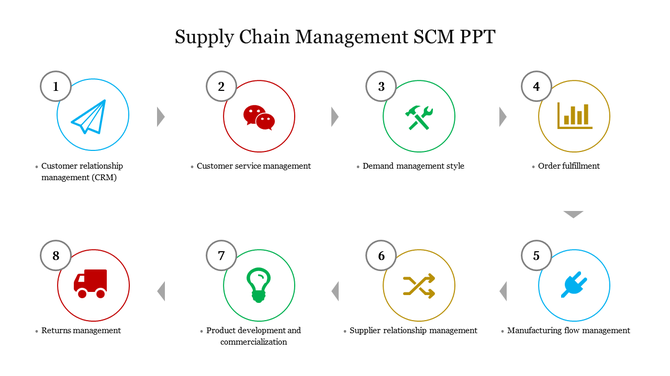 Supply Chain Management SCM PPT

1

• Customer relationship management (CRM)

2

• Customer service management

3

• Demand management style

4

• Order fulfillment

8

• Returns management

7

• Product development and commercialization

6

• Supplier relationship management

5

• Manufacturing flow management